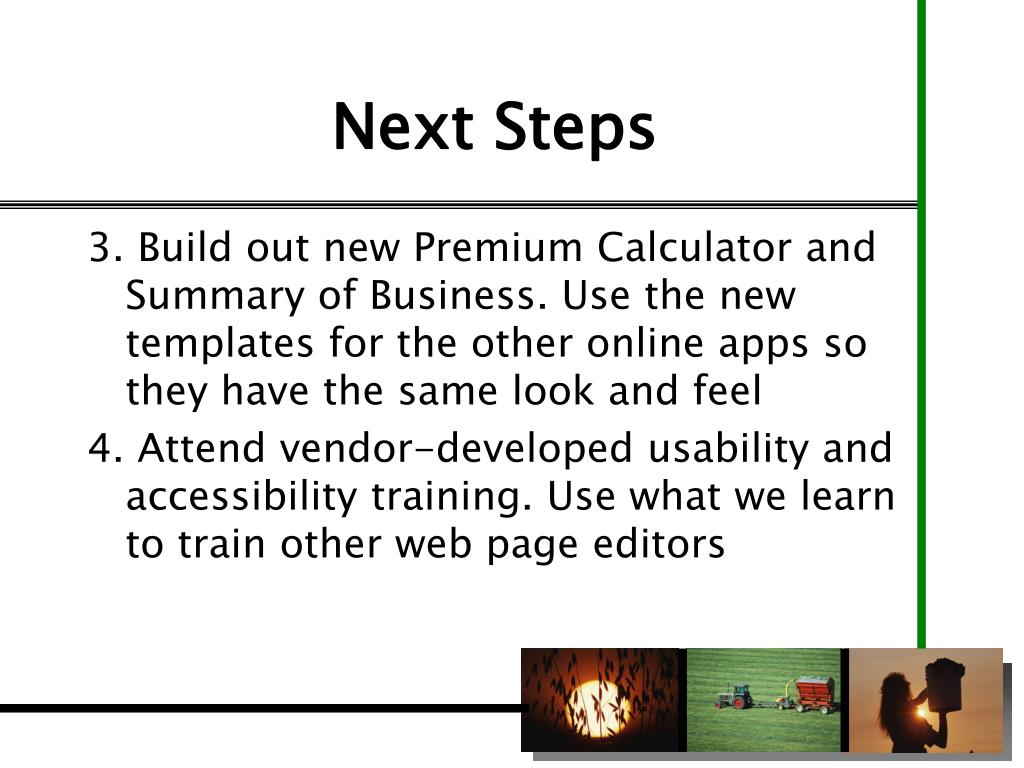 Next Steps

3. Build out new Premium Calculator and Summary of Business. Use the new templates for the other online apps so they have the same look and feel

4. Attend vendor-developed usability and accessibility training. Use what we learn to train other web page editors